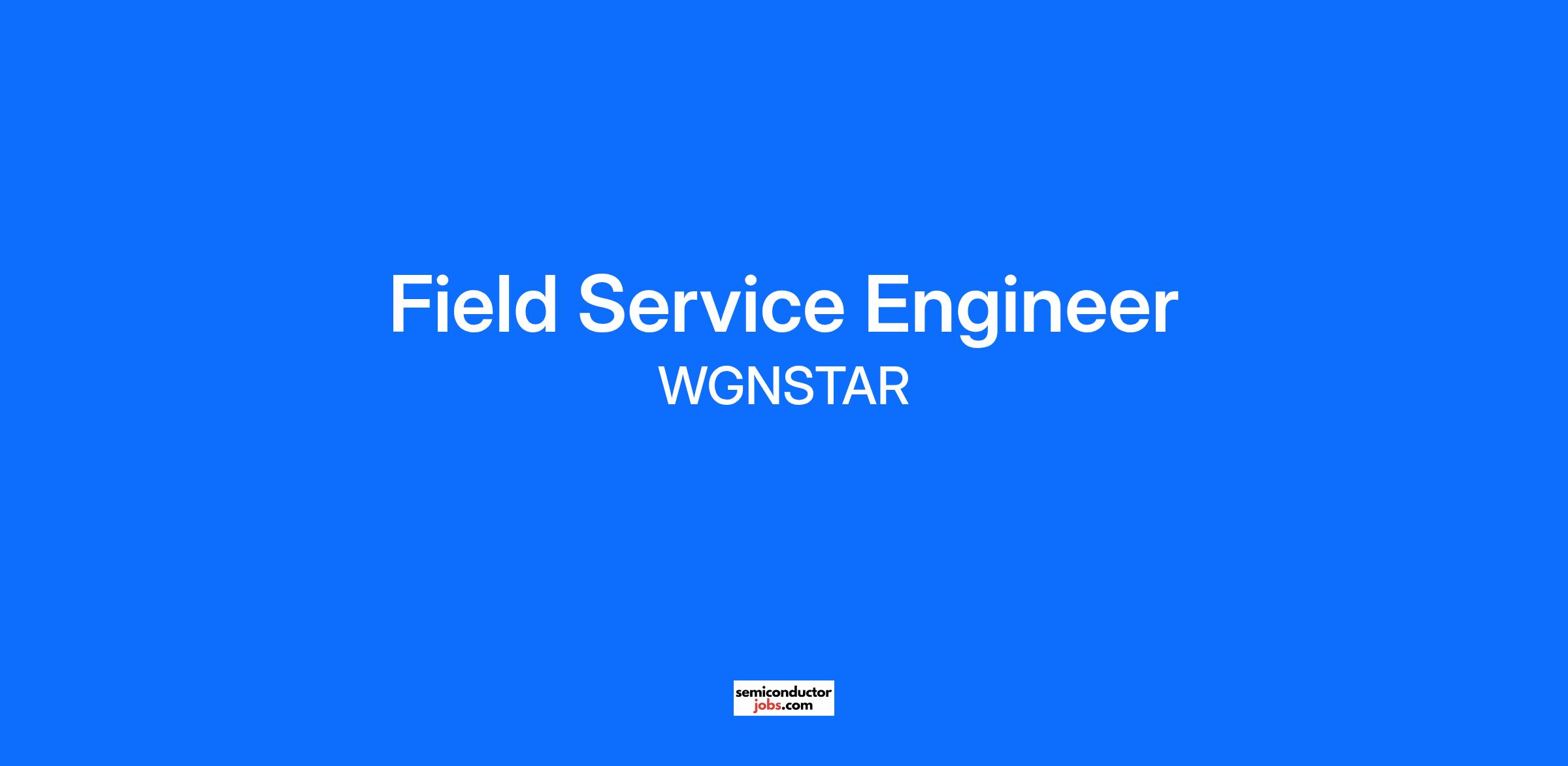 Field Service Engineer

WGNSTAR

semiconductor
jobs.com